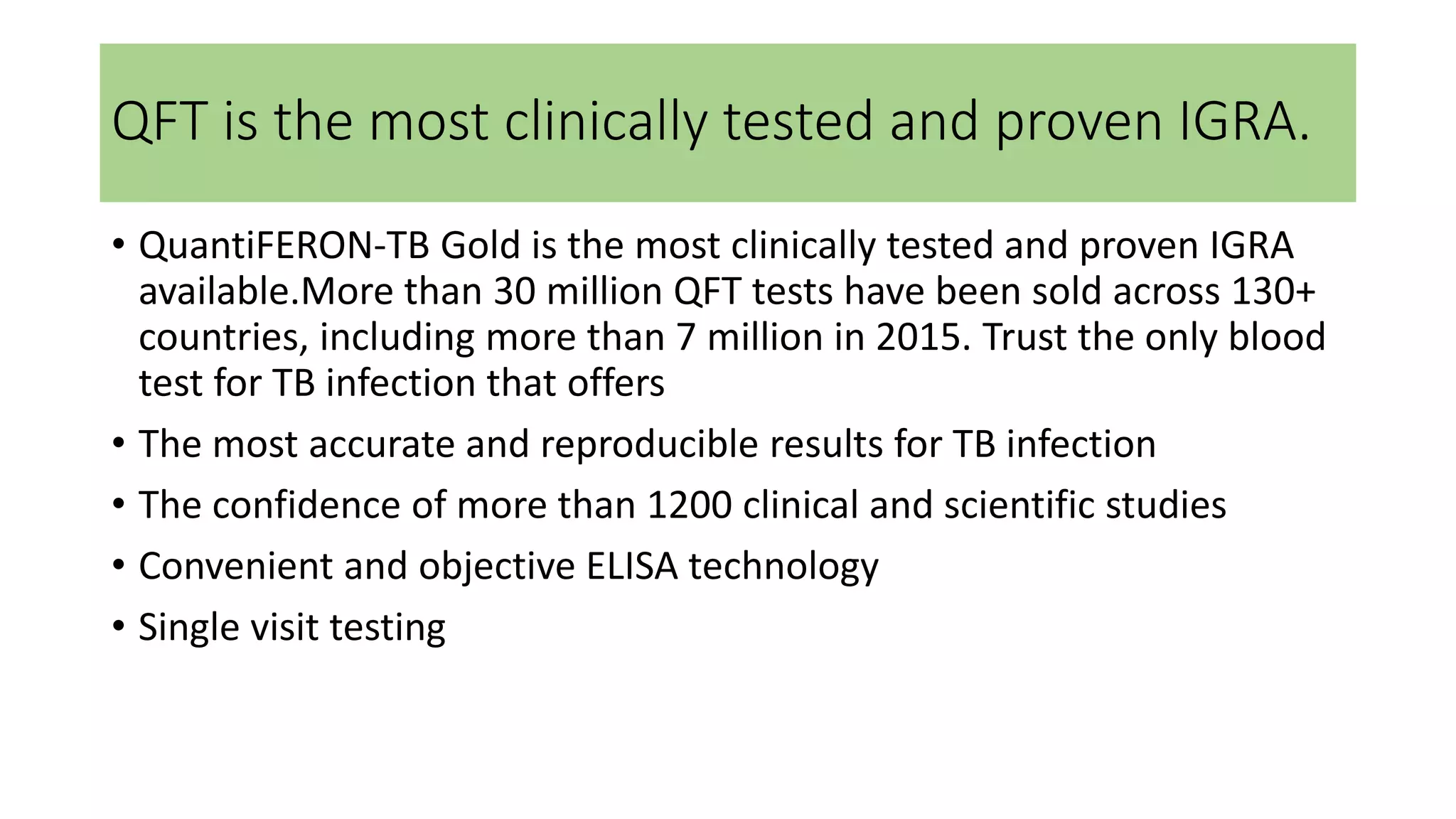 QFT is the most clinically tested and proven IGRA.

• QuantiFERON-TB Gold is the most clinically tested and proven IGRA available.More than 30 million QFT tests have been sold across 130+ countries, including more than 7 million in 2015. Trust the only blood test for TB infection that offers

• The most accurate and reproducible results for TB infection

• The confidence of more than 1200 clinical and scientific studies

• Convenient and objective ELISA technology

• Single visit testing